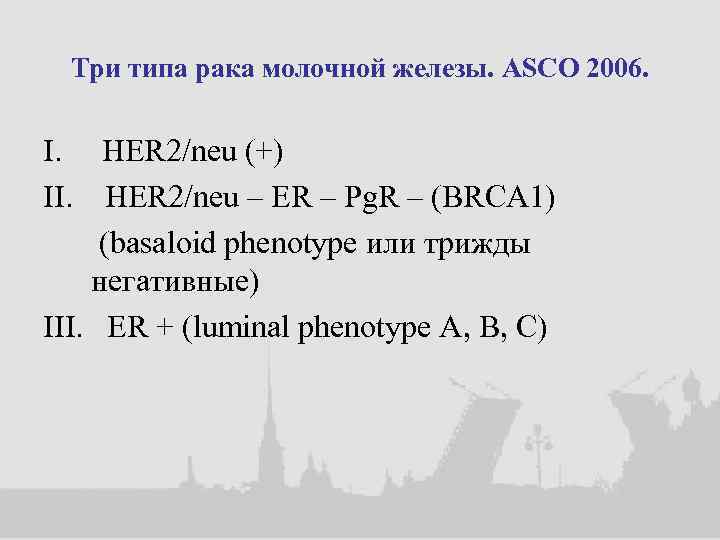 Три типа рака молочной железы. ASCO 2006.

I. HER2/neu (+)

II. HER2/neu – ER – PgR – (BRCA1)
(basaloid phenotype или трижды негативные)

III. ER + (luminal phenotype A, B, C)